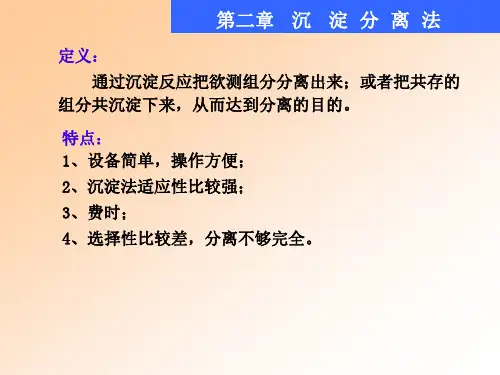 第二章 沉 淀 分 离 法

定义：

通过沉淀反应把欲测组分分离出来；或者把共存的组分共沉淀下来，从而达到分离的目的。

特点：

1、设备简单，操作方便；

2、沉淀法适应性比较强；

3、费时；

4、选择性比较差，分离不够完全。